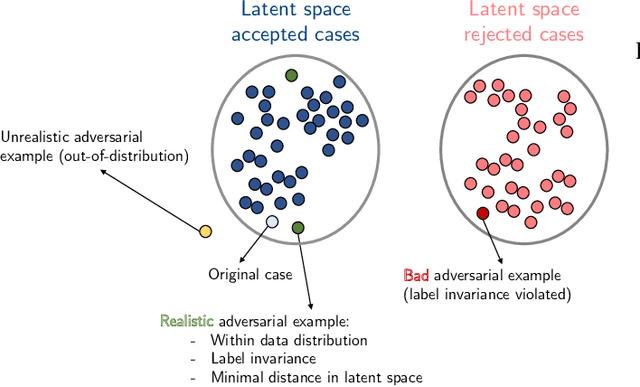 Latent space accepted cases

Latent space rejected cases

Unrealistic adversarial example (out-of-distribution)

Original case

Bad adversarial example (label invariance violated)

Realistic adversarial example:
- Within data distribution
- Label invariance
- Minimal distance in latent space